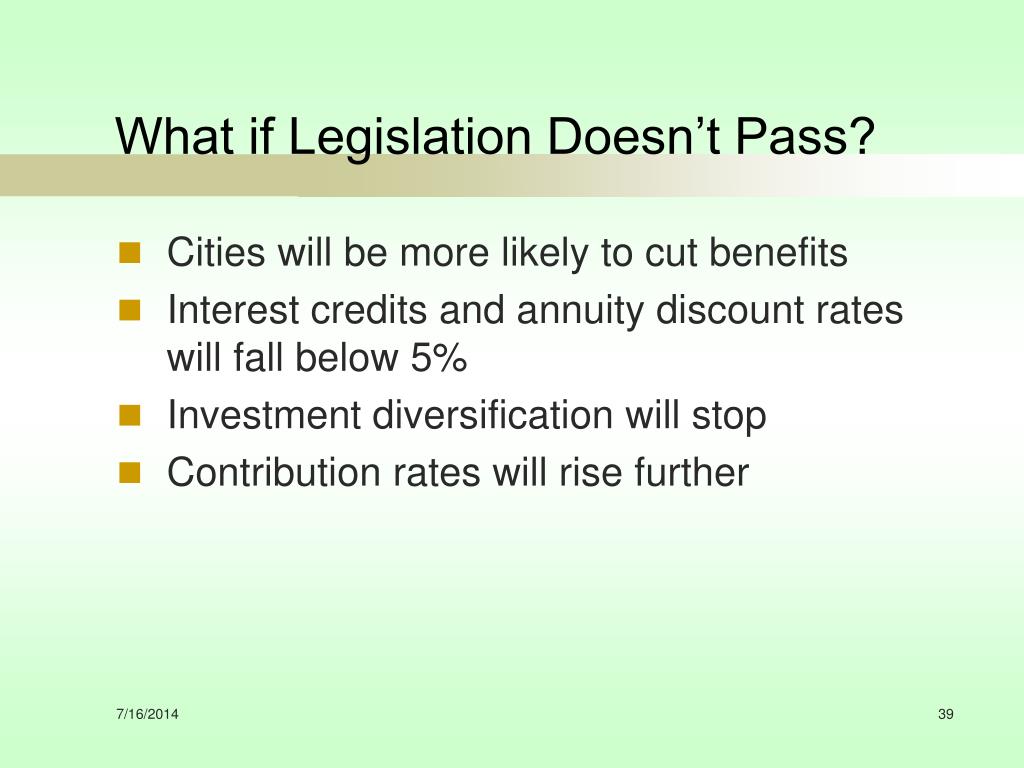 What if Legislation Doesn’t Pass?

Cities will be more likely to cut benefits
Interest credits and annuity discount rates will fall below 5%
Investment diversification will stop
Contribution rates will rise further

7/16/2014

39